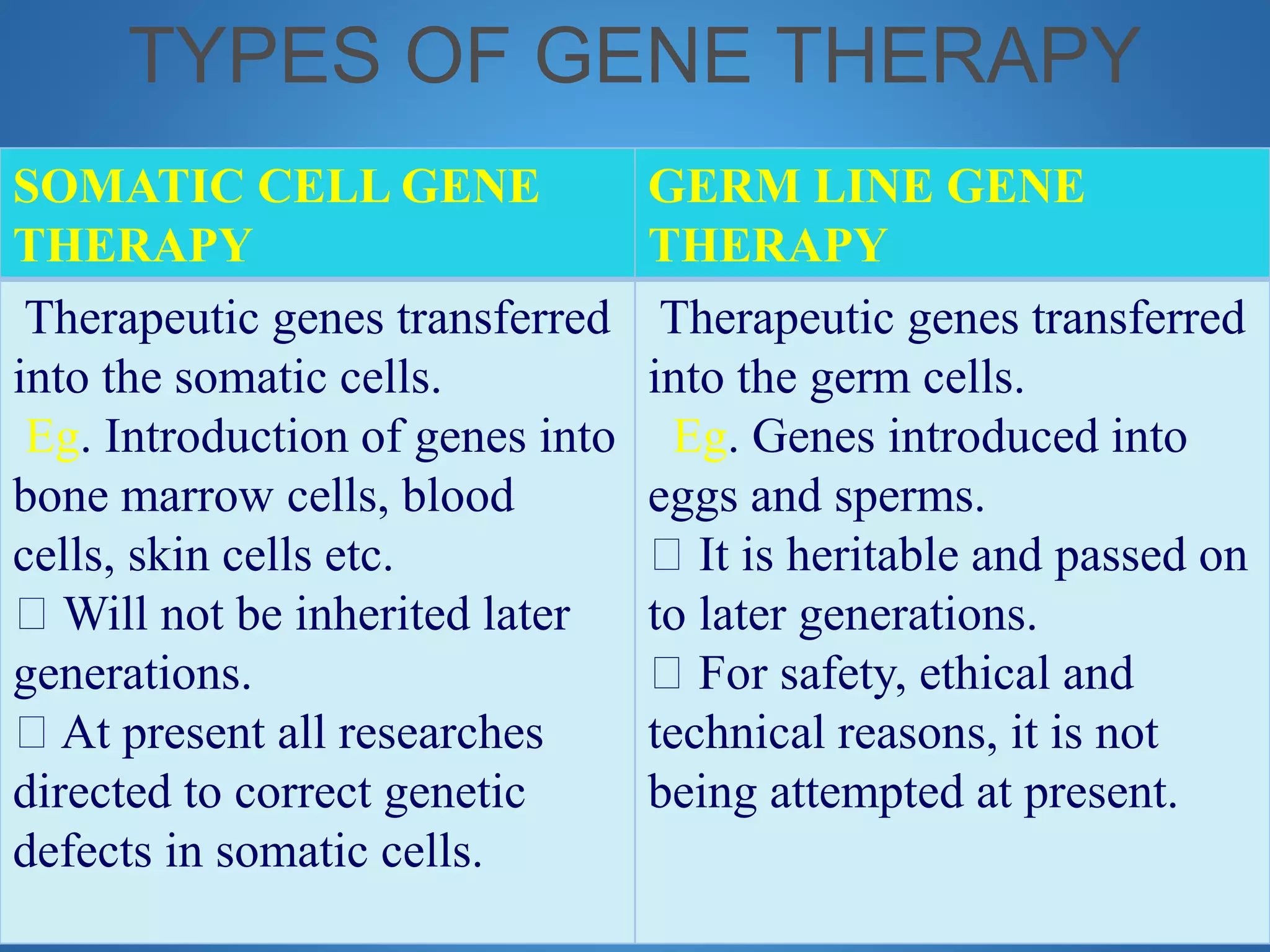 TYPES OF GENE THERAPY

| SOMATIC CELL GENE THERAPY | GERM LINE GENE THERAPY |
|---|---|
| Therapeutic genes transferred into the somatic cells. Eg. Introduction of genes into bone marrow cells, blood cells, skin cells etc. □ Will not be inherited later generations. □ At present all researches directed to correct genetic defects in somatic cells. | Therapeutic genes transferred into the germ cells. Eg. Genes introduced into eggs and sperms. □ It is heritable and passed on to later generations. □ For safety, ethical and technical reasons, it is not being attempted at present. |